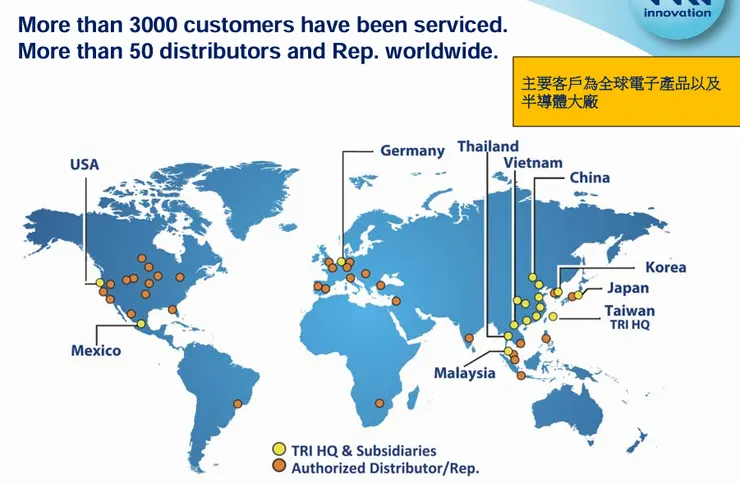 innovation

More than 3000 customers have been serviced.
More than 50 distributors and Rep. worldwide.

主要客戶為全球電子產品以及半導體大廠

USA
Germany
Thailand
Vietnam
China
Korea
Japan
Taiwan
TRI HQ
Mexico
Malaysia

TRI HQ & Subsidiaries
Authorized Distributor/Rep.